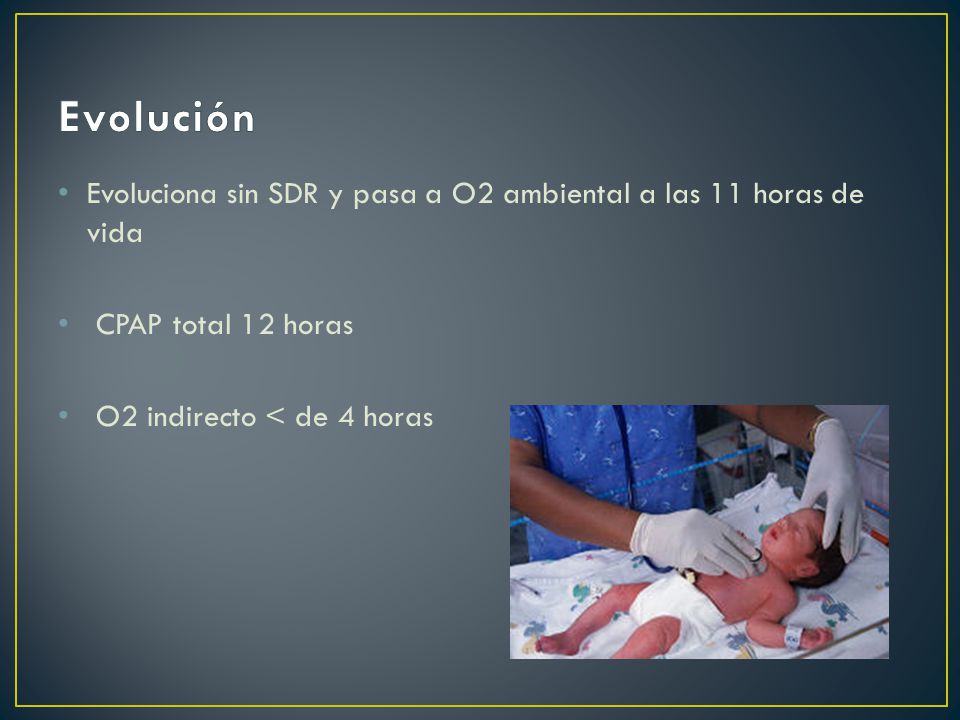 Evolución

• Evoluciona sin SDR y pasa a O2 ambiental a las 11 horas de vida

• CPAP total 12 horas

• O2 indirecto < de 4 horas